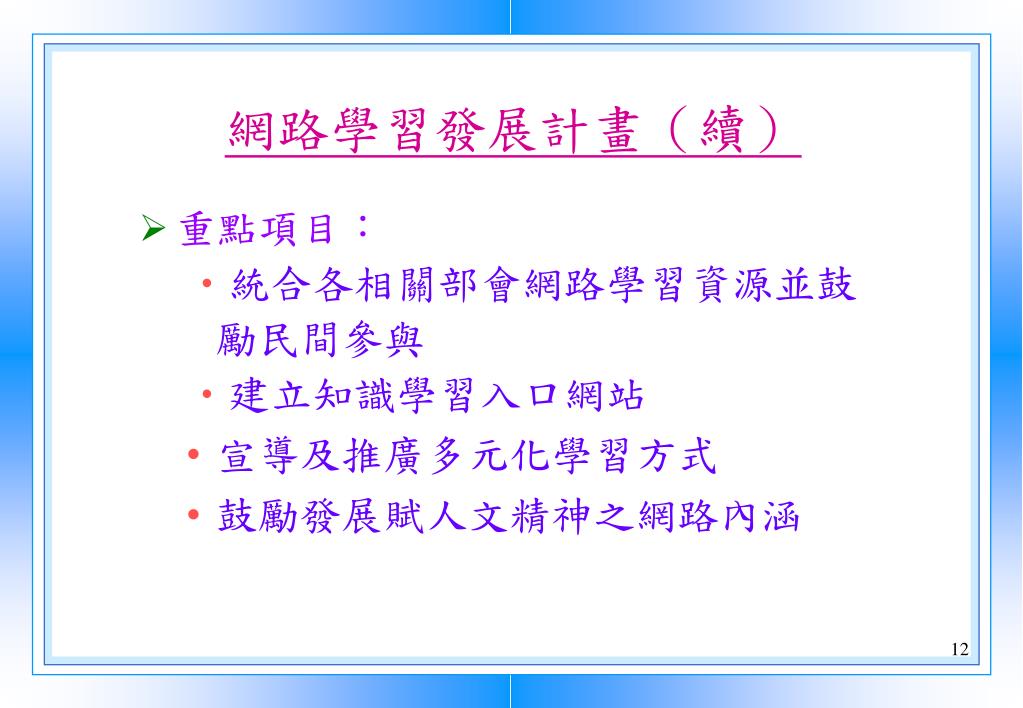 網路學習發展計畫（續）

➢ 重點項目：

• 統合各相關部會網路學習資源並鼓勵民間參與

• 建立知識學習入口網站

• 宣導及推廣多元化學習方式

• 鼓勵發展賦人文精神之網路內涵

12